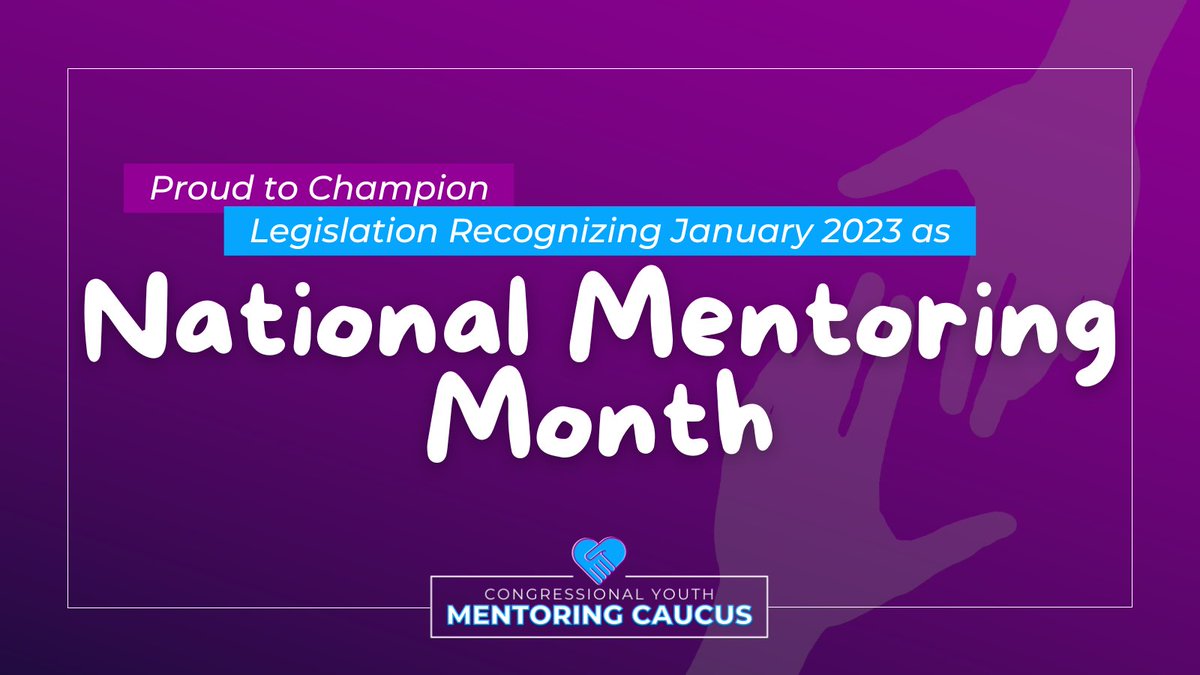 Proud to Champion
Legislation Recognizing January 2023 as

National Mentoring Month

CONGRESSIONAL YOUTH
MENTORING CAUCUS